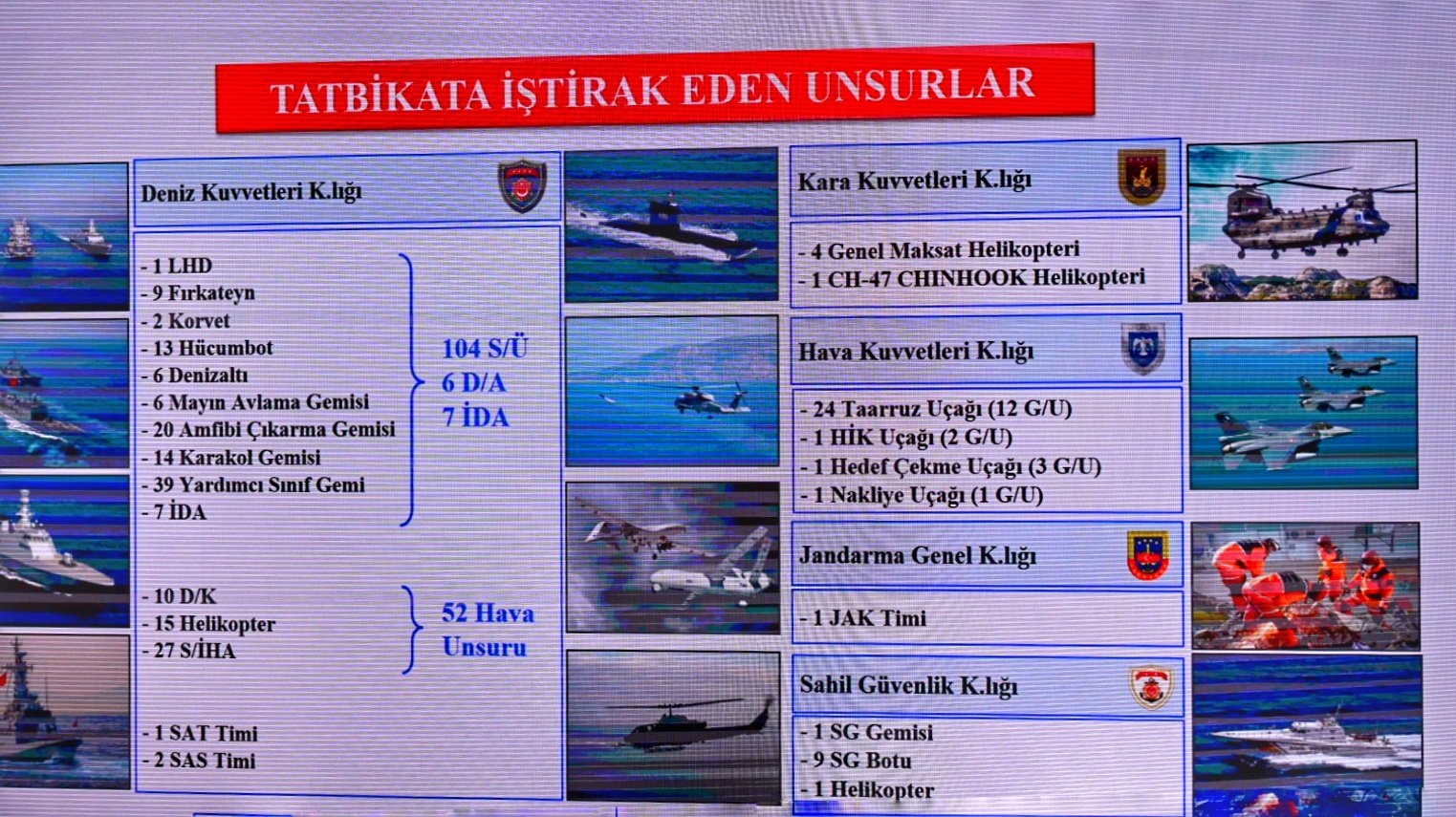 TATBİKATA İŞTİRAK EDEN UNSURLAR

Deniz Kuvvetleri K.lığı

- 1 LHD
- 9 Fırkateyn
- 2 Korvet
- 13 Hücumbot
- 6 Denizaltı
- 6 Mayın Avlama Gemisi
- 20 Amfibi Çıkarma Gemisi
- 14 Karakol Gemisi
- 39 Yardımcı Sınıf Gemi
- 7 İDA

104 S/Ü
6 D/A
7 İDA

- 10 D/K
- 15 Helikopter
- 27 S/İHA

52 Hava Unsuru

- 1 SAT Timi
- 2 SAS Timi

Kara Kuvvetleri K.lığı

- 4 Genel Maksat Helikopteri
- 1 CH-47 CHINHOOK Helikopteri

Hava Kuvvetleri K.lığı

- 24 Taarruz Uçağı (12 G/U)
- 1 HİK Uçağı (2 G/U)
- 1 Hedef Çekme Uçağı (3 G/U)
- 1 Nakliye Uçağı (1 G/U)

Jandarma Genel K.lığı

- 1 JAK Timi

Sahil Güvenlik K.lığı

- 1 SG Gemisi
- 9 SG Botu
- 1 Helikopter